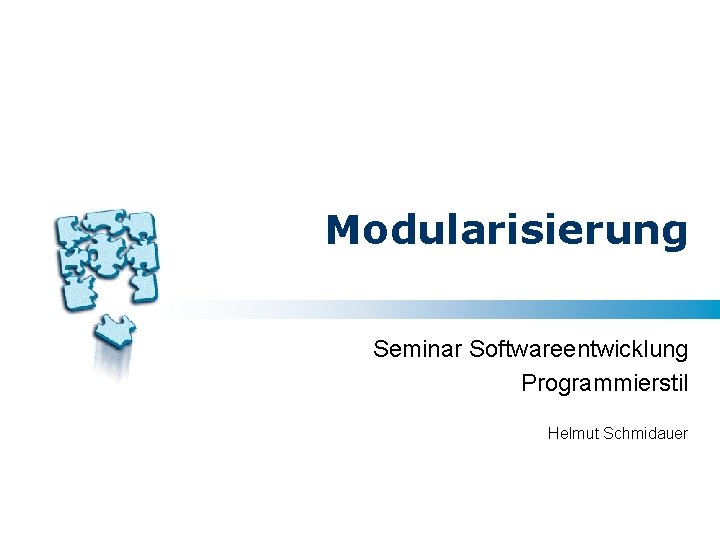 Modularisierung

Seminar Softwareentwicklung
Programmierstil

Helmut Schmidauer